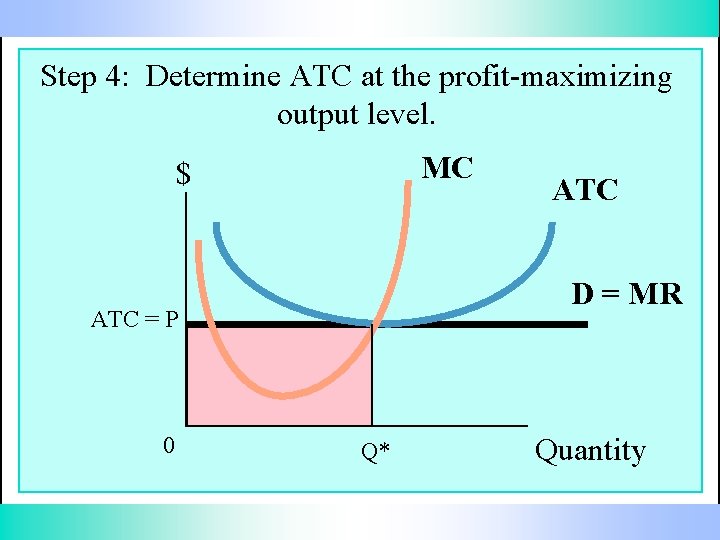 Step 4: Determine ATC at the profit-maximizing output level.

$

MC

ATC

D = MR

ATC = P

0

Q*

Quantity